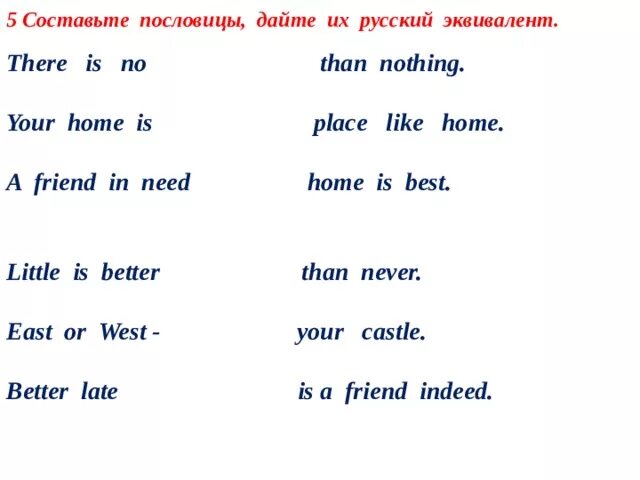 5 Составьте пословицы, дайте их русский эквивалент.

There is no

Your home is

A friend in need

Little is better

East or West -

Better late

than nothing.

place like home.

home is best.

than never.

your castle.

is a friend indeed.